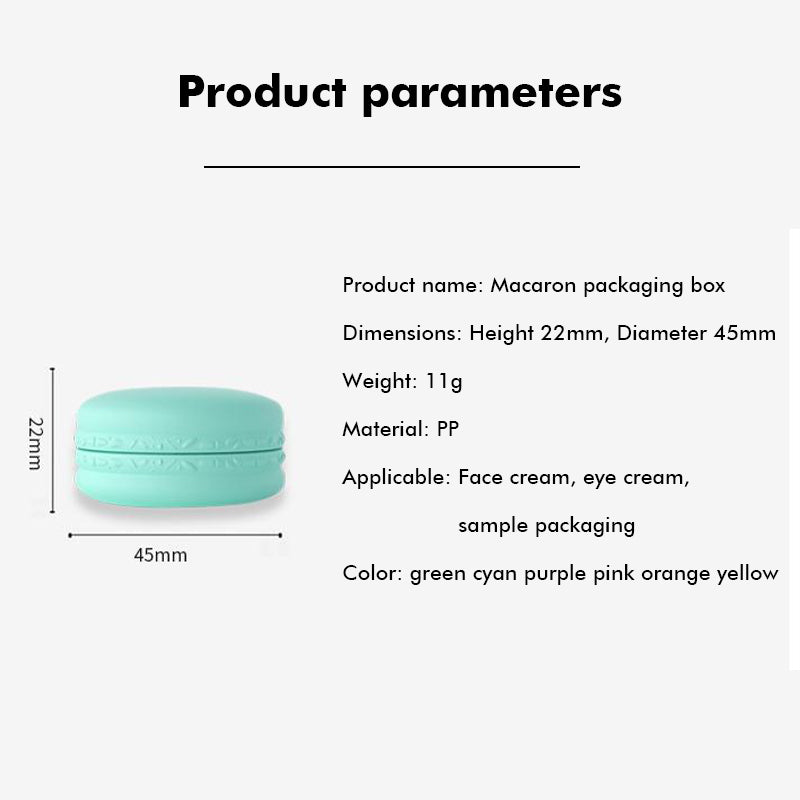 Product parameters

22mm

45mm

Product name: Macaron packaging box

Dimensions: Height 22mm, Diameter 45mm

Weight: 11g

Material: PP

Applicable: Face cream, eye cream, sample packaging

Color: green cyan purple pink orange yellow